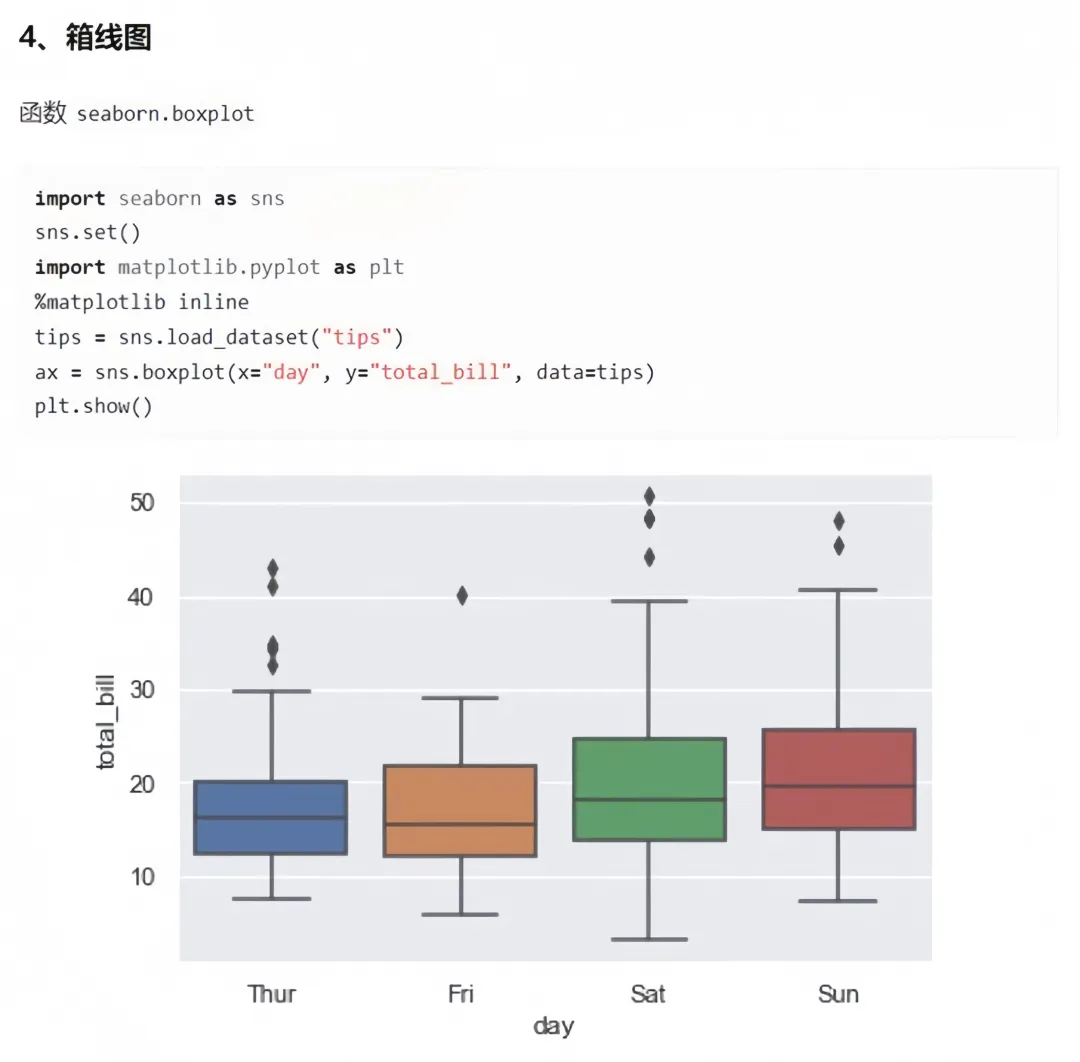 4、箱线图

函数 seaborn.boxplot

import seaborn as sns
sns.set()
import matplotlib.pyplot as plt
%matplotlib inline
tips = sns.load_dataset("tips")
ax = sns.boxplot(x="day", y="total_bill", data=tips)
plt.show()

50
40
30
20
10
total_bill
Thur
Fri
Sat
Sun
day